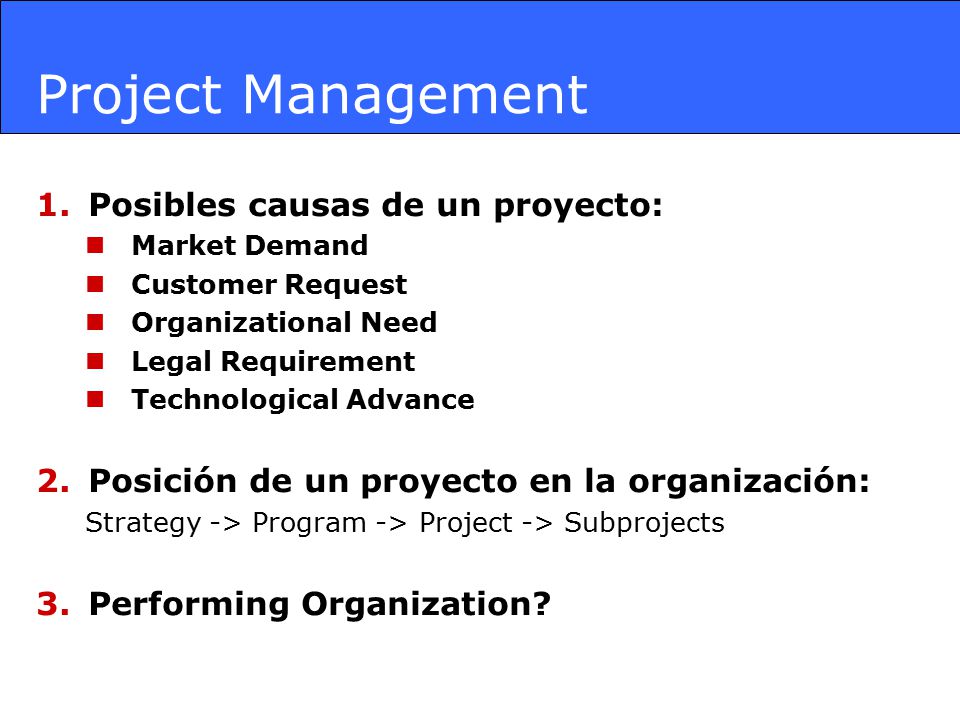 Project Management

1. Posibles causas de un proyecto:
- Market Demand
- Customer Request
- Organizational Need
- Legal Requirement
- Technological Advance

2. Posición de un proyecto en la organización:
Strategy -> Program -> Project -> Subprojects

3. Performing Organization?